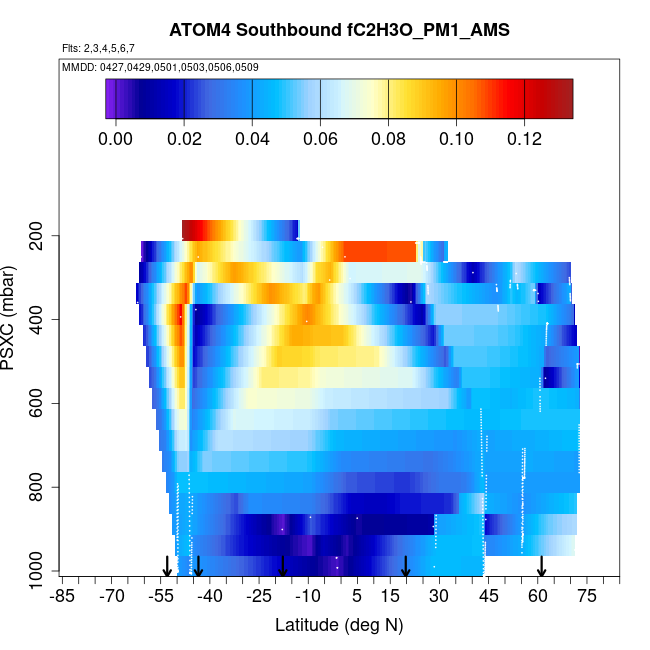 ATOM4 Southbound fC2H3O_PM1_AMS

Flts: 2,3,4,5,6,7

MMDD: 0427,0429,0501,0503,0506,0509

0.00 0.02 0.04 0.06 0.08 0.10 0.12

PSXC (mbar)

200
400
600
800
1000

-85 -70 -55 -40 -25 -10 5 15 30 45 60 75

Latitude (deg N)